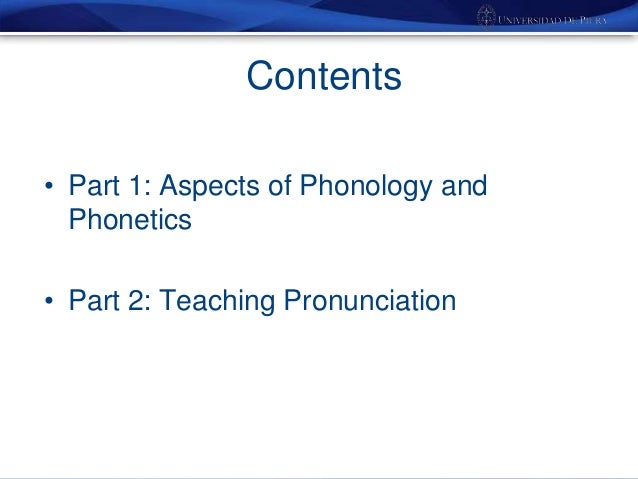 UNIVERSIDAD DE PIURA

Contents

• Part 1: Aspects of Phonology and Phonetics

• Part 2: Teaching Pronunciation